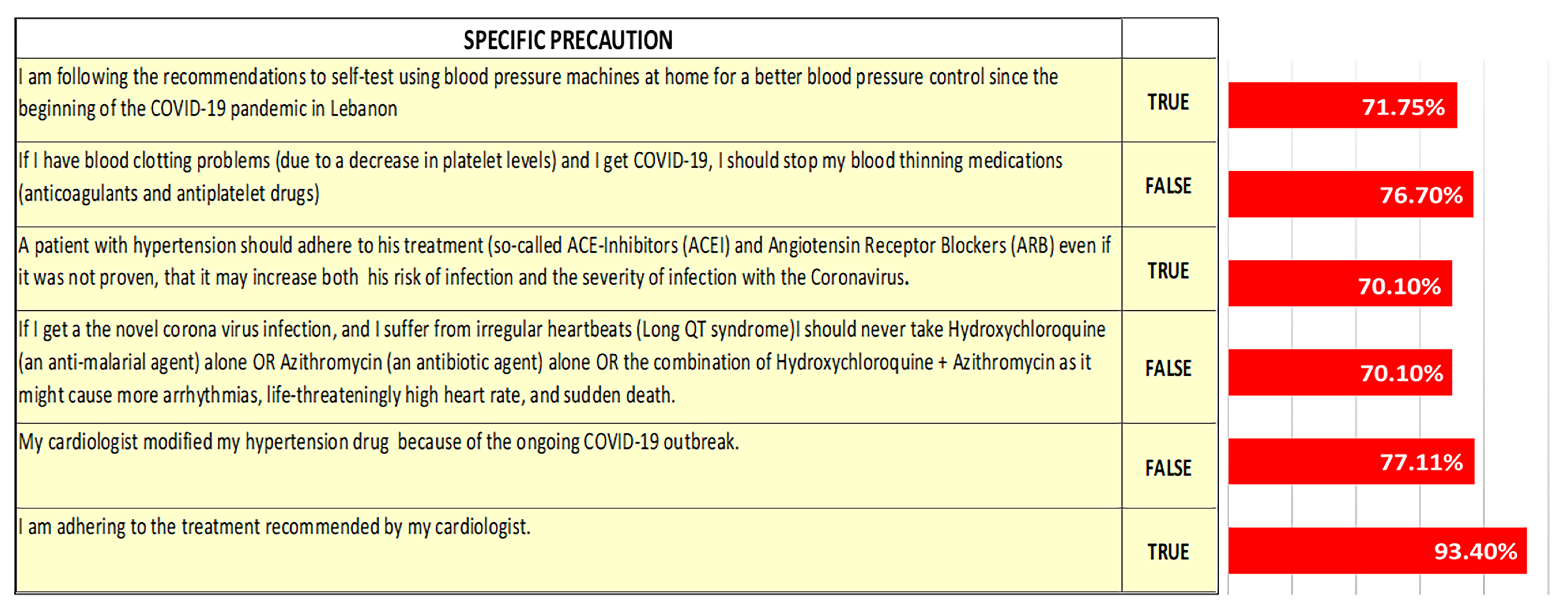 | SPECIFIC PRECAUTION | | |
|---|---|---|
| I am following the recommendations to self-test using blood pressure machines at home for a better blood pressure control since the beginning of the COVID-19 pandemic in Lebanon | TRUE | 71.75% |
| If I have blood clotting problems (due to a decrease in platelet levels) and I get COVID-19, I should stop my blood thinning medications (anticoagulants and antiplatelet drugs) | FALSE | 76.70% |
| A patient with hypertension should adhere to his treatment (so-called ACE-Inhibitors (ACEI) and Angiotensin Receptor Blockers (ARB) even if it was not proven, that it may increase both his risk of infection and the severity of infection with the Coronavirus. | TRUE | 70.10% |
| If I get a the novel corona virus infection, and I suffer from irregular heartbeats (Long QT syndrome)I should never take Hydroxychloroquine (an anti-malarial agent) alone OR Azithromycin (an antibiotic agent) alone OR the combination of Hydroxychloroquine + Azithromycin as it might cause more arrhythmias, life-threateningly high heart rate, and sudden death. | FALSE | 70.10% |
| My cardiologist modified my hypertension drug because of the ongoing COVID-19 outbreak. | FALSE | 77.11% |
| I am adhering to the treatment recommended by my cardiologist. | TRUE | 93.40% |